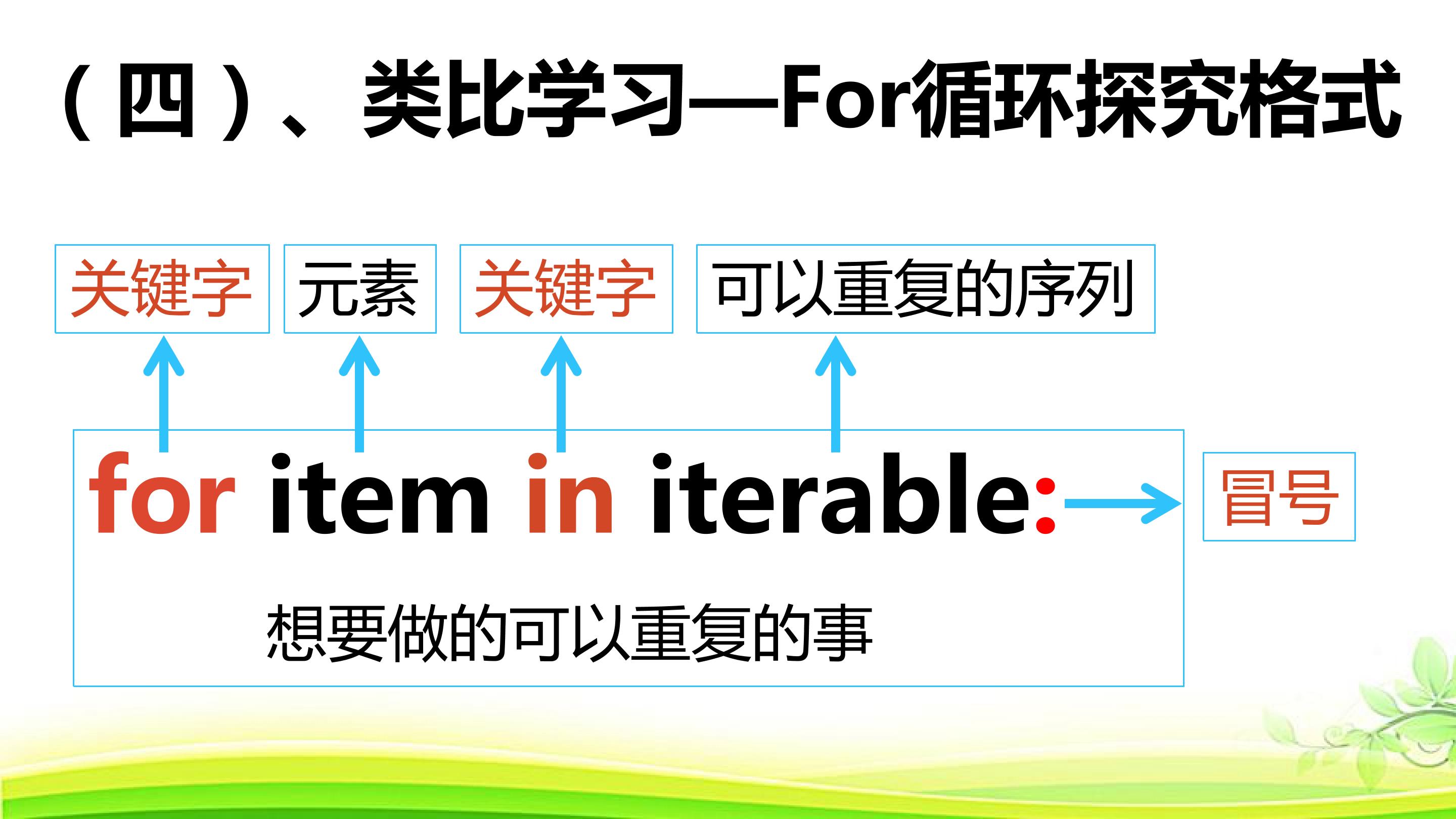 （四）、类比学习—For循环探究格式

关键字 元素 关键字 可以重复的序列

for item in iterable:

冒号

想要做的可以重复的事